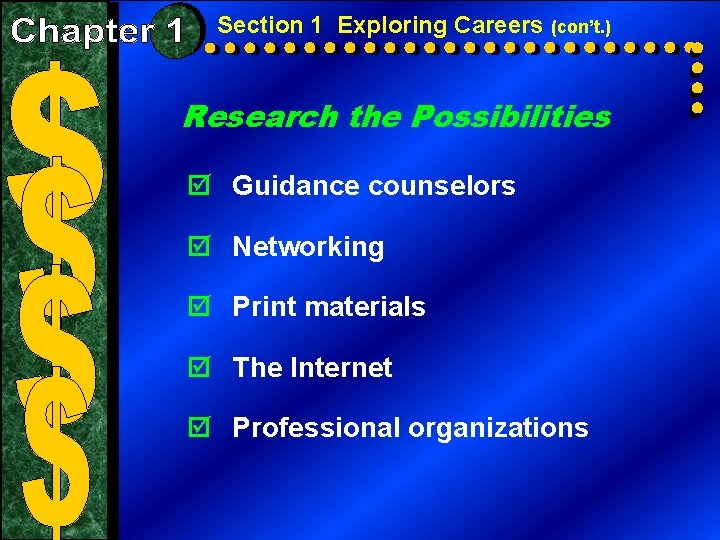 Chapter 1 Section 1 Exploring Careers (con't.)

Research the Possibilities

☑ Guidance counselors

☑ Networking

☑ Print materials

☑ The Internet

☑ Professional organizations